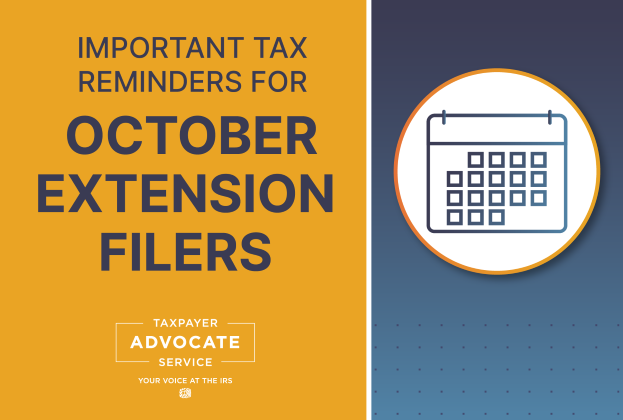 IMPORTANT TAX REMINDERS FOR

OCTOBER EXTENSION FILERS

TAXPAYER
ADVOCATE
SERVICE

YOUR VOICE AT THE IRS